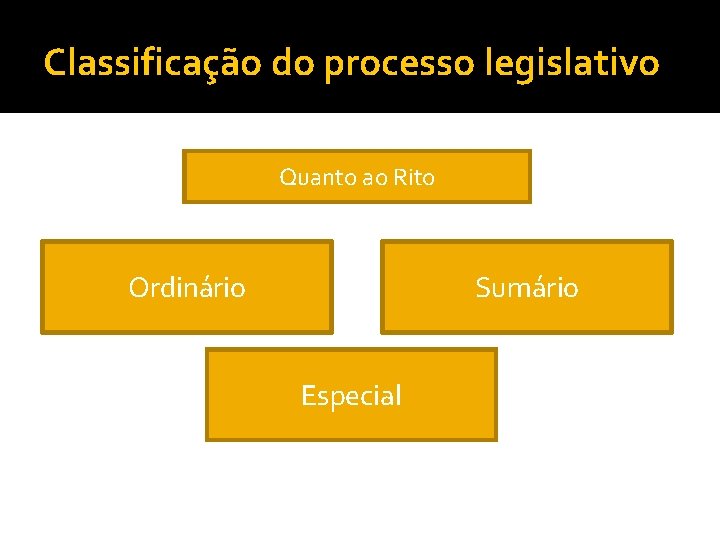 Classificação do processo legislativo

Quanto ao Rito

Ordinário

Sumário

Especial